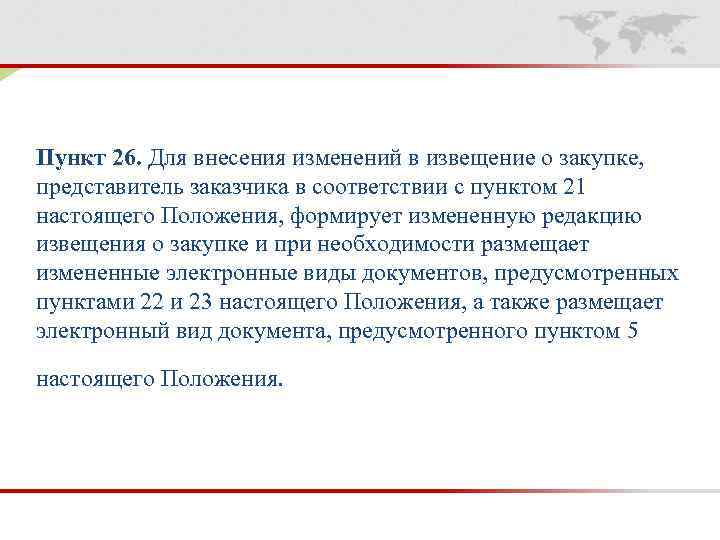 Пункт 26. Для внесения изменений в извещение о закупке, представитель заказчика в соответствии с пунктом 21 настоящего Положения, формирует измененную редакцию извещения о закупке и при необходимости размещает измененные электронные виды документов, предусмотренных пунктами 22 и 23 настоящего Положения, а также размещает электронный вид документа, предусмотренного пунктом 5

настоящего Положения.